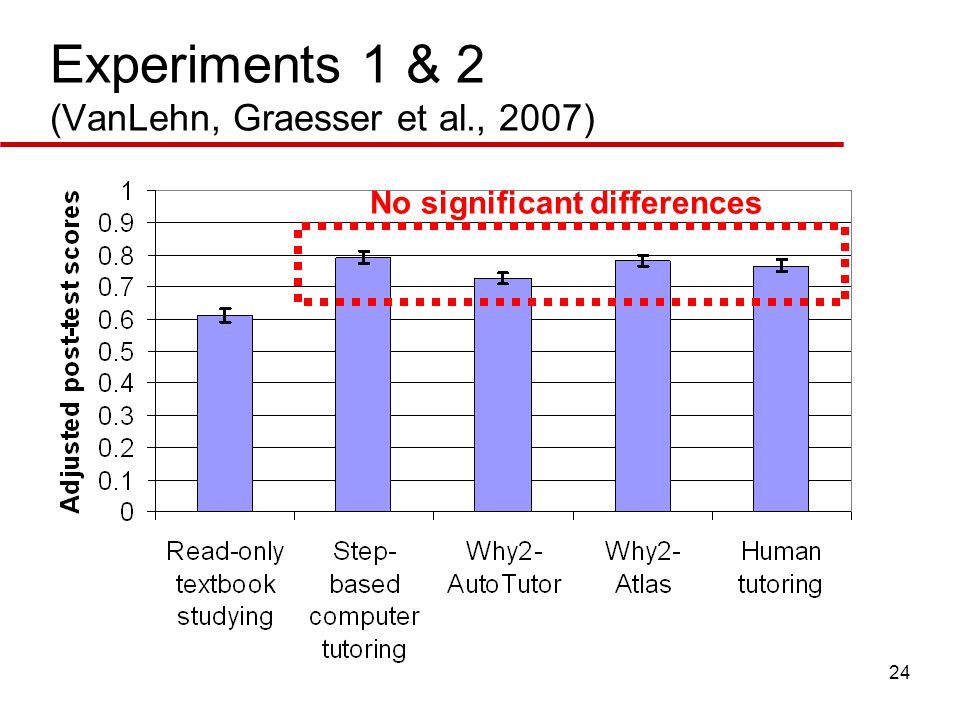 Experiments 1 & 2
(VanLehn, Graesser et al., 2007)

No significant differences

Adjusted post-test scores

1
0.9
0.8
0.7
0.6
0.5
0.4
0.3
0.2
0.1
0

Read-only textbook studying

Step-based computer tutoring

Why2-AutoTutor

Why2-Atlas

Human tutoring

24